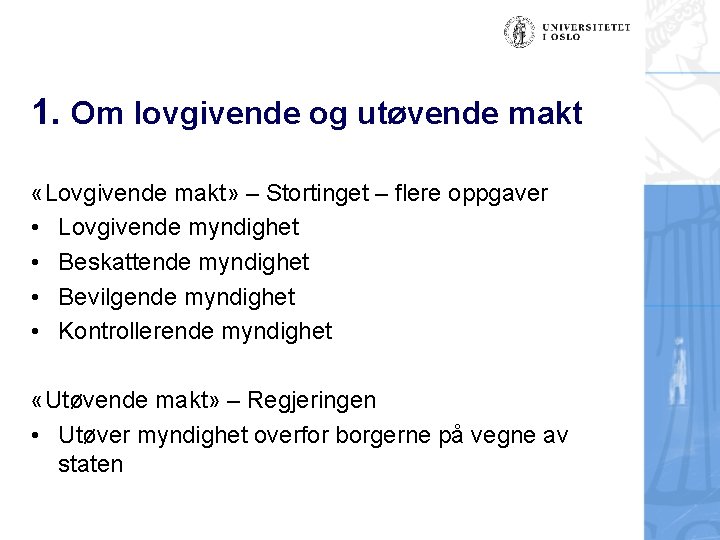 UNIVERSITETET I OSLO

1. Om lovgivende og utøvende makt

«Lovgivende makt» – Stortinget – flere oppgaver
• Lovgivende myndighet
• Beskattende myndighet
• Bevilgende myndighet
• Kontrollerende myndighet

«Utøvende makt» – Regjeringen
• Utøver myndighet overfor borgerne på vegne av staten